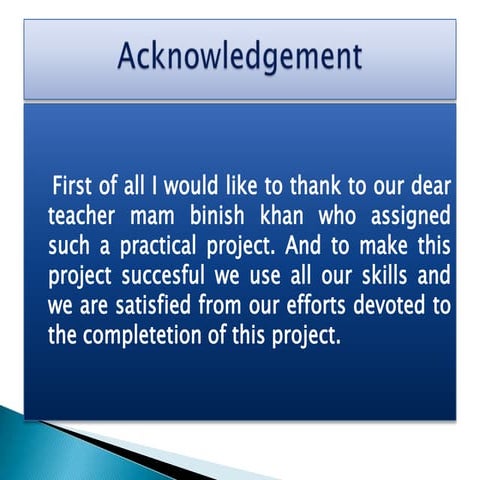 Acknowledgement

First of all I would like to thank to our dear teacher mam binish khan who assigned such a practical project. And to make this project succesful we use all our skills and we are satisfied from our efforts devoted to the completetion of this project.